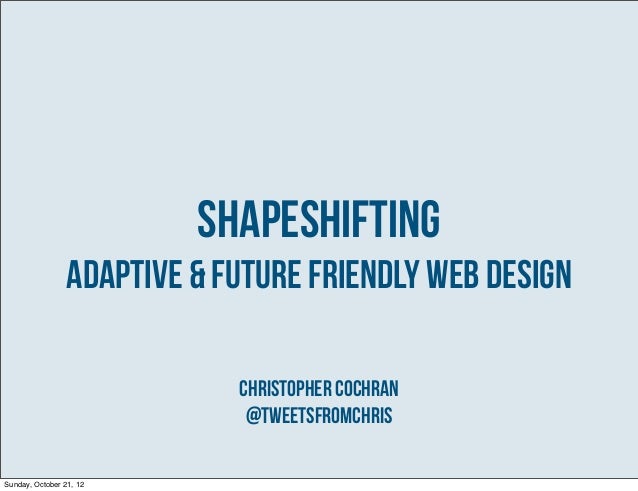 SHAPESHIFTING

ADAPTIVE & FUTURE FRIENDLY WEB DESIGN

CHRISTOPHER COCHRAN
@TWEETSFROMCHRIS

Sunday, October 21, 12